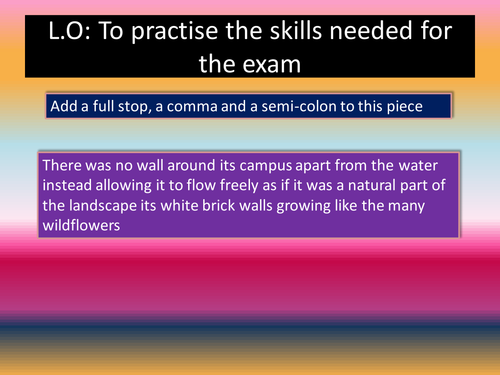 L.O: To practise the skills needed for the exam

Add a full stop, a comma and a semi-colon to this piece

There was no wall around its campus apart from the water instead allowing it to flow freely as if it was a natural part of the landscape its white brick walls growing like the many wildflowers